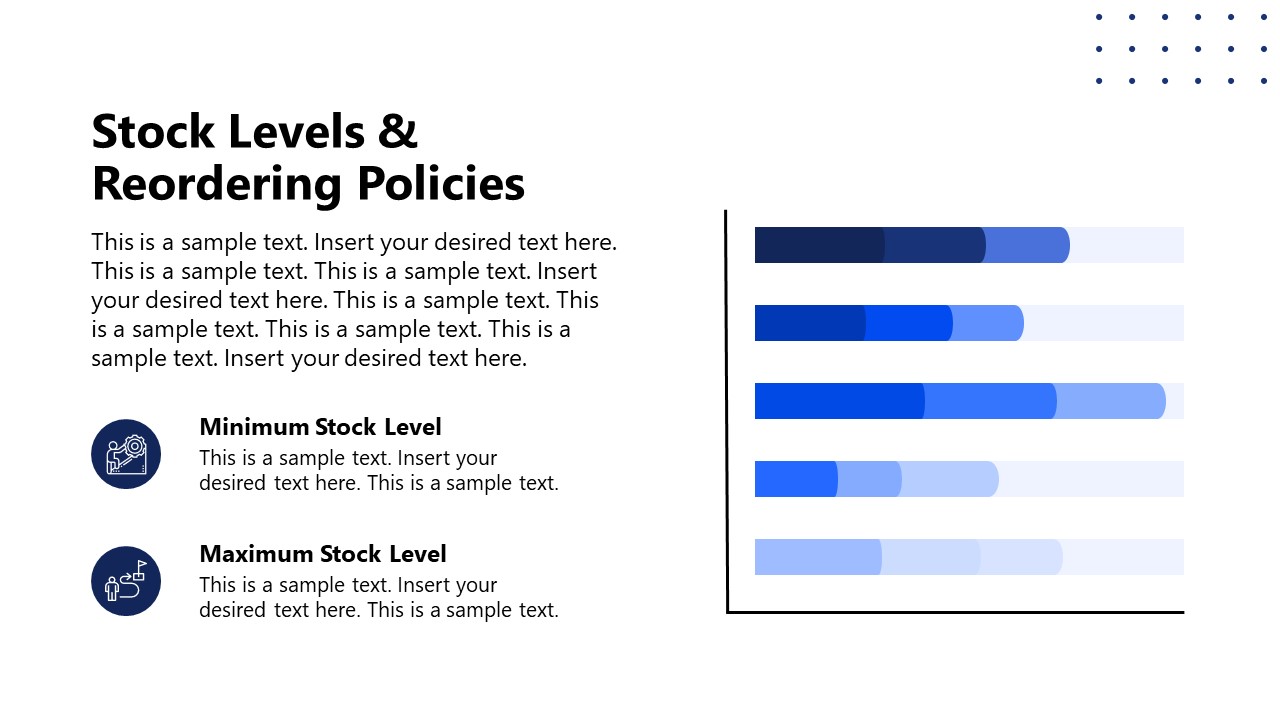 Stock Levels & Reordering Policies

This is a sample text. Insert your desired text here. This is a sample text. This is a sample text. Insert your desired text here. This is a sample text. This is a sample text. This is a sample text. This is a sample text. Insert your desired text here.

Minimum Stock Level
This is a sample text. Insert your desired text here. This is a sample text.

Maximum Stock Level
This is a sample text. Insert your desired text here. This is a sample text.